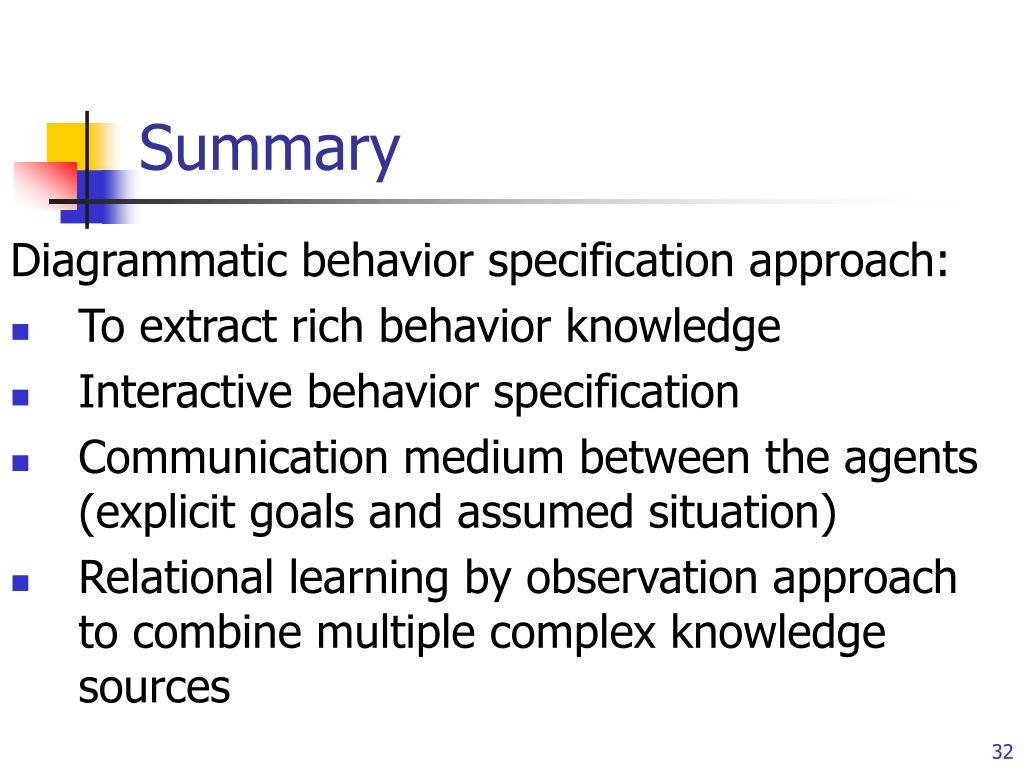 Summary

Diagrammatic behavior specification approach:

- To extract rich behavior knowledge
- Interactive behavior specification
- Communication medium between the agents (explicit goals and assumed situation)
- Relational learning by observation approach to combine multiple complex knowledge sources

32